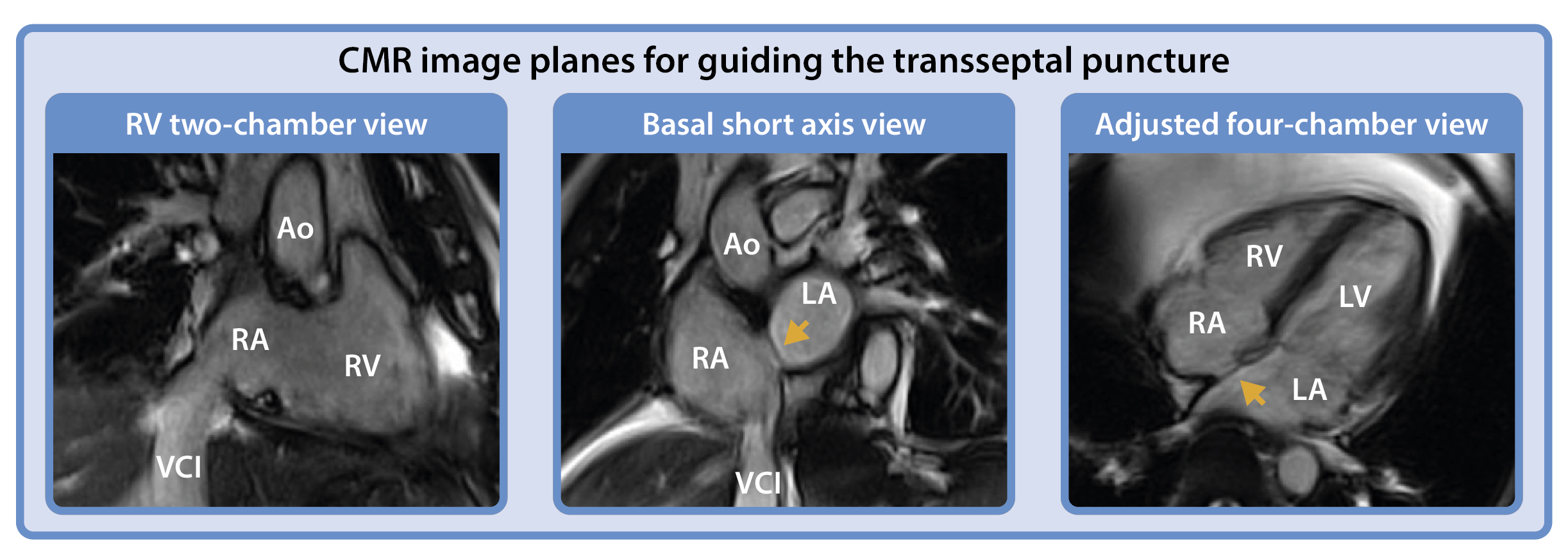 CMR image planes for guiding the transseptal puncture

RV two-chamber view

Ao
RA
RV
VCI

Basal short axis view

Ao
LA
RA
VCI

Adjusted four-chamber view

RV
LV
RA
LA